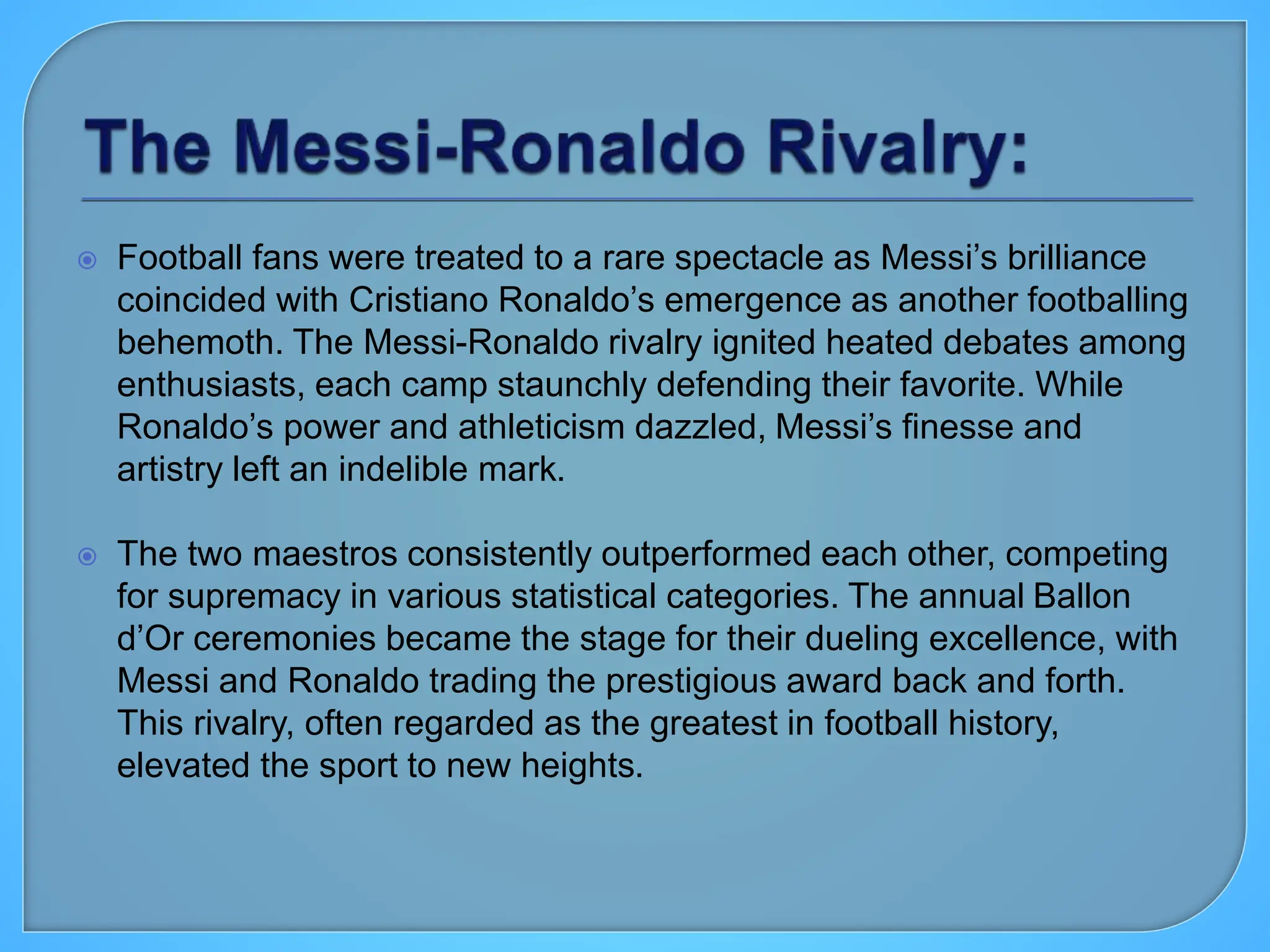 The Messi-Ronaldo Rivalry:

Football fans were treated to a rare spectacle as Messi’s brilliance coincided with Cristiano Ronaldo’s emergence as another footballing behemoth. The Messi-Ronaldo rivalry ignited heated debates among enthusiasts, each camp staunchly defending their favorite. While Ronaldo’s power and athleticism dazzled, Messi’s finesse and artistry left an indelible mark.

The two maestros consistently outperformed each other, competing for supremacy in various statistical categories. The annual Ballon d’Or ceremonies became the stage for their dueling excellence, with Messi and Ronaldo trading the prestigious award back and forth. This rivalry, often regarded as the greatest in football history, elevated the sport to new heights.